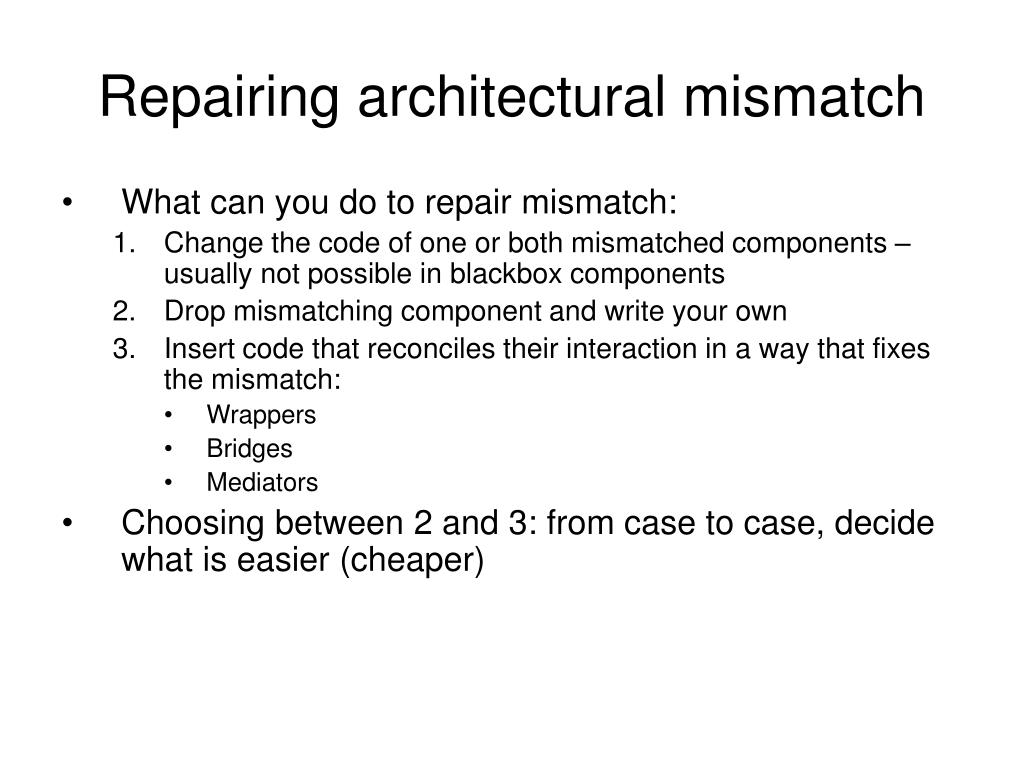 Repairing architectural mismatch

• What can you do to repair mismatch:
1. Change the code of one or both mismatched components – usually not possible in blackbox components
2. Drop mismatching component and write your own
3. Insert code that reconciles their interaction in a way that fixes the mismatch:
• Wrappers
• Bridges
• Mediators
• Choosing between 2 and 3: from case to case, decide what is easier (cheaper)